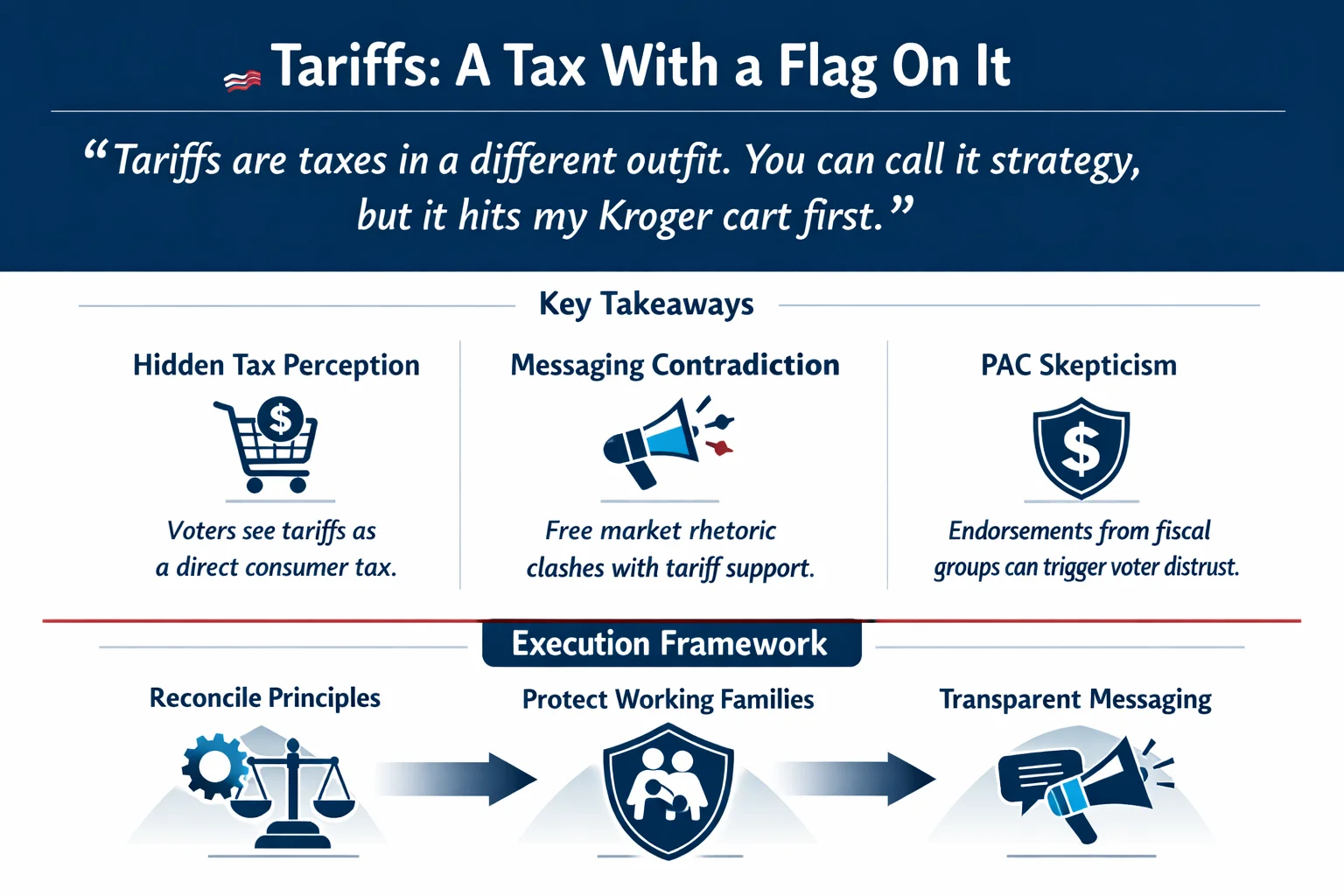 Tariffs: A Tax With a Flag On It

“Tariffs are taxes in a different outfit. You can call it strategy, but it hits my Kroger cart first.”

Key Takeaways

Hidden Tax Perception

$

Voters see tariffs as a direct consumer tax.

Messaging Contradiction

Free market rhetoric clashes with tariff support.

PAC Skepticism

$

Endorsements from fiscal groups can trigger voter distrust.

Execution Framework

Reconcile Principles

Protect Working Families

Transparent Messaging